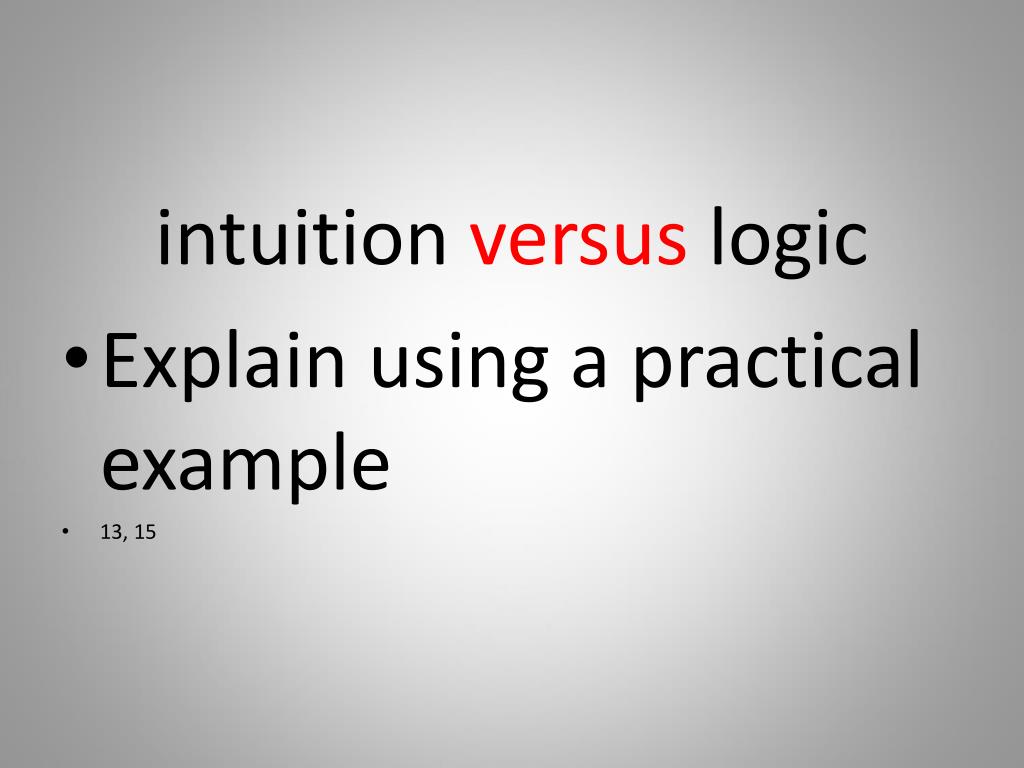 intuition versus logic

• Explain using a practical example

• 13, 15